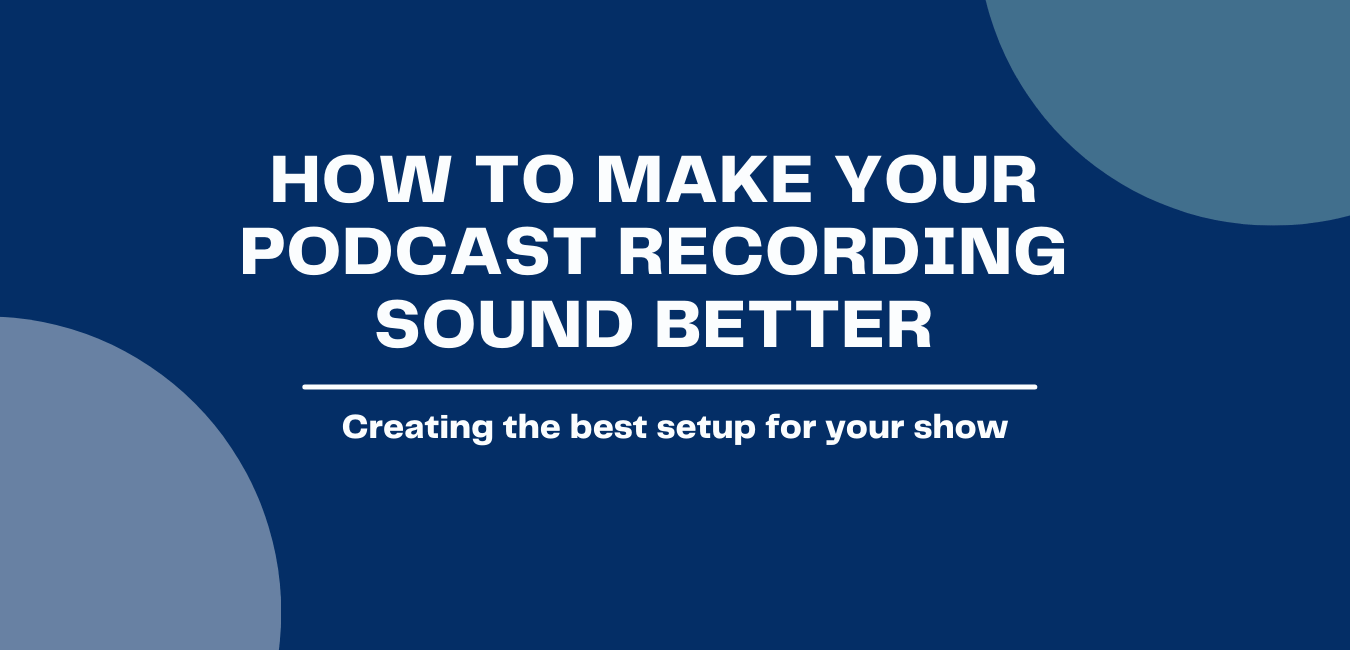 HOW TO MAKE YOUR PODCAST RECORDING SOUND BETTER

Creating the best setup for your show